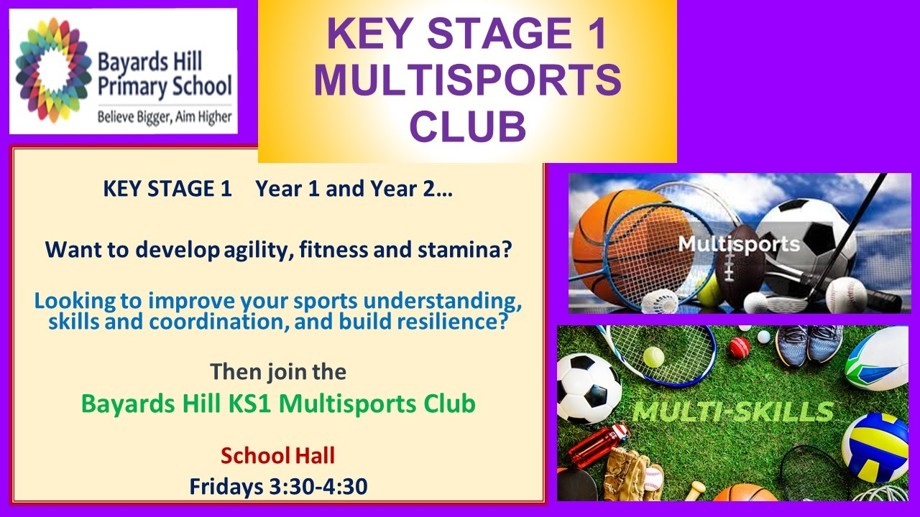 Bayards Hill Primary School
Believe Bigger, Aim Higher

KEY STAGE 1 MULTISPORTS CLUB

KEY STAGE 1 Year 1 and Year 2…

Want to develop agility, fitness and stamina?

Looking to improve your sports understanding, skills and coordination, and build resilience?

Then join the

Bayards Hill KS1 Multisports Club

School Hall

Fridays 3:30-4:30

Multisports

MULTI-SKILLS